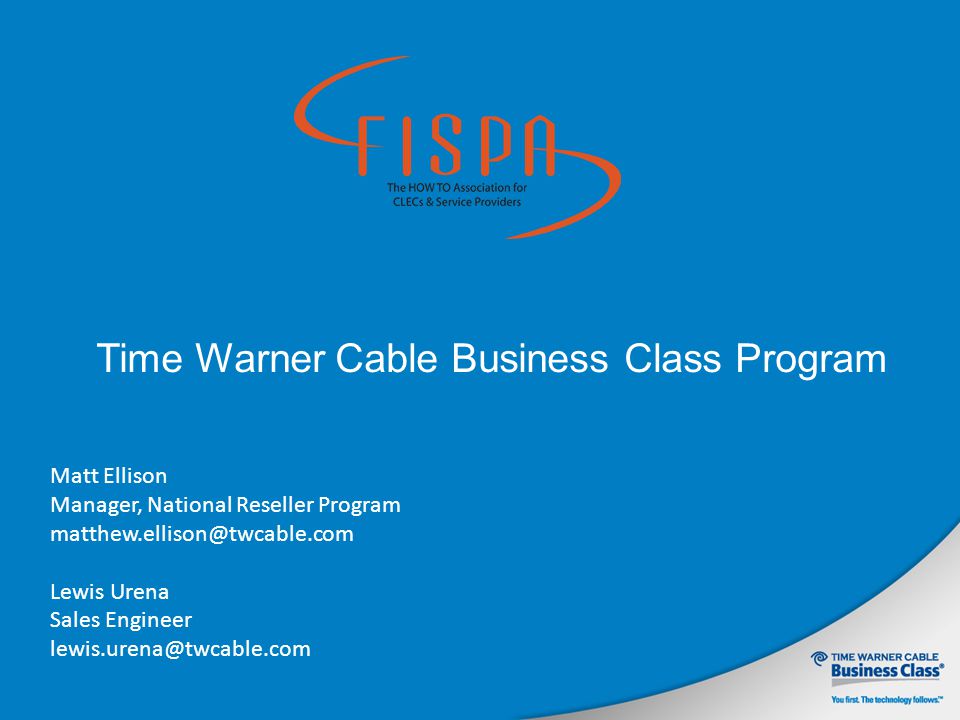 FISPA
The HOW TO Association for CLECs & Service Providers

Time Warner Cable Business Class Program

Matt Ellison
Manager, National Reseller Program
matthew.ellison@twcable.com

Lewis Urena
Sales Engineer
lewis.urena@twcable.com

TIME WARNER CABLE
Business Class®
You first. The technology follows.™